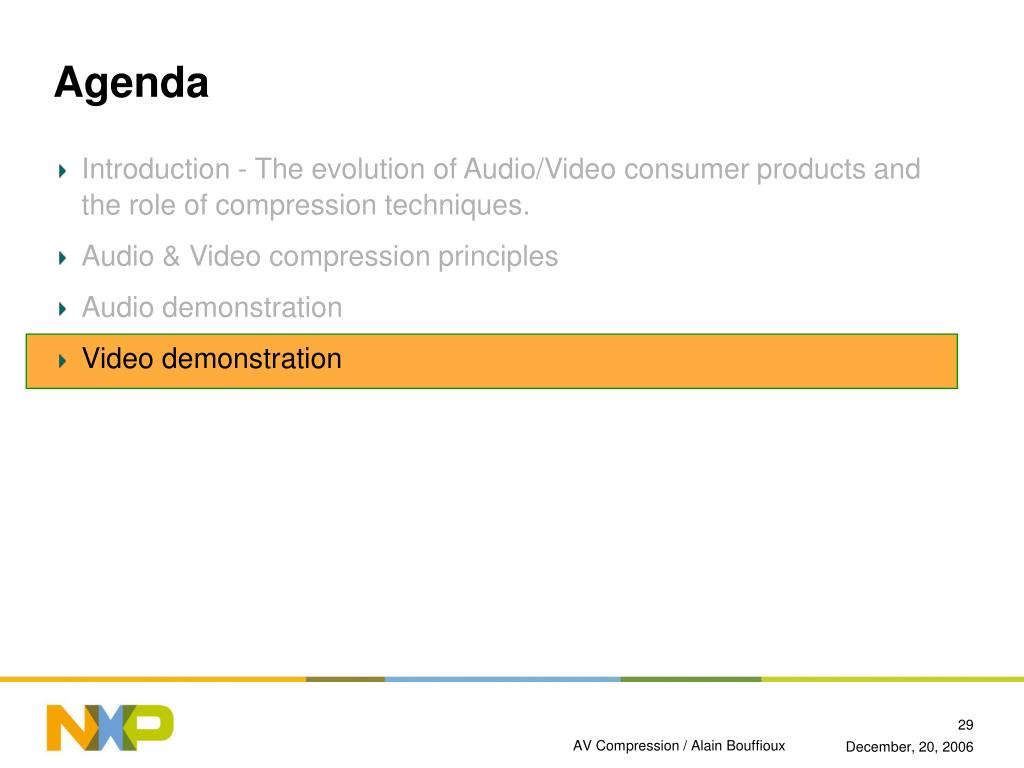 Agenda

Introduction - The evolution of Audio/Video consumer products and the role of compression techniques.

Audio & Video compression principles

Audio demonstration

Video demonstration

NXP

29

AV Compression / Alain Bouffioux

December, 20, 2006